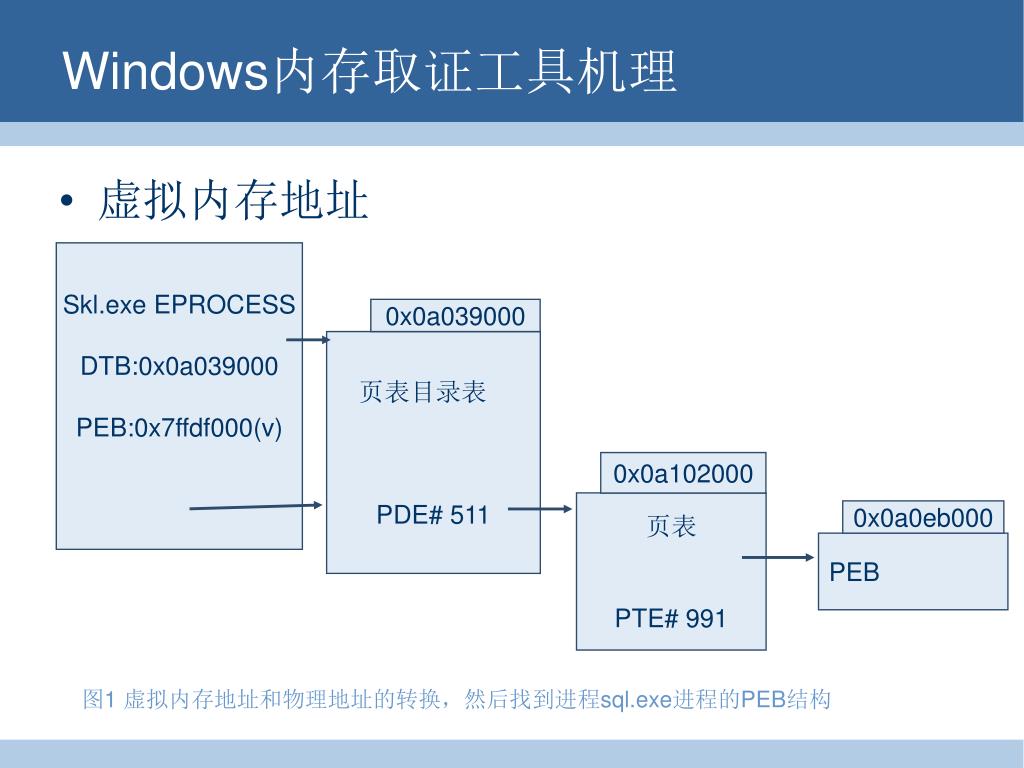 Windows内存取证工具机理

• 虚拟内存地址

Skl.exe EPROCESS

DTB:0x0a039000

PEB:0x7ffdf000(v)

0x0a039000

页表目录表

PDE# 511

0x0a102000

页表

PTE# 991

0x0a0eb000

PEB

图1 虚拟内存地址和物理地址的转换，然后找到进程sql.exe进程的PEB结构